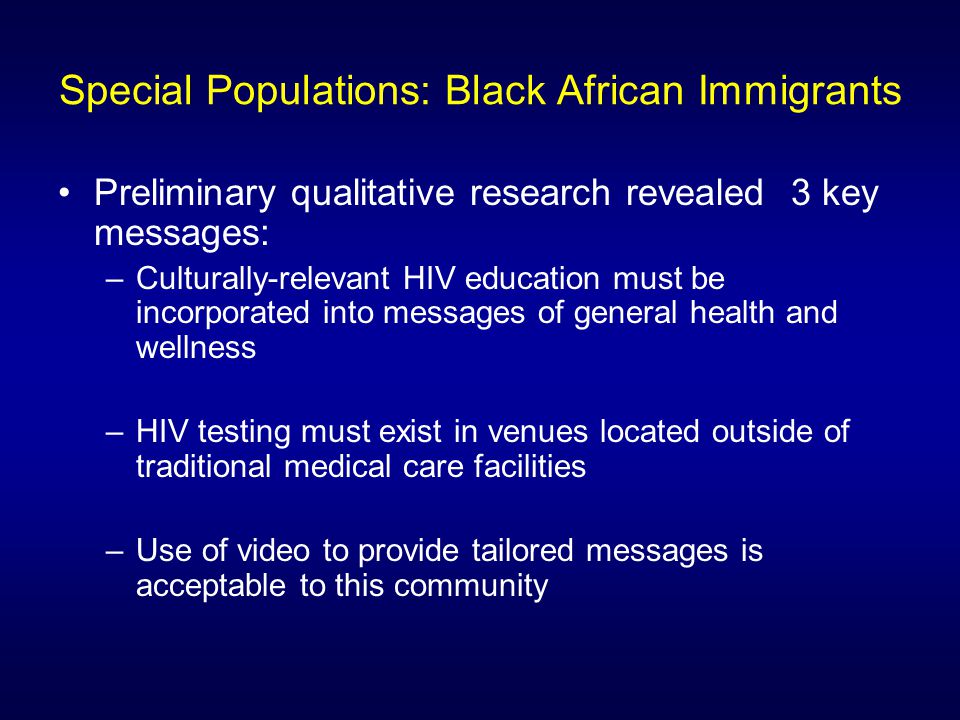 Special Populations: Black African Immigrants

• Preliminary qualitative research revealed 3 key messages:

– Culturally-relevant HIV education must be incorporated into messages of general health and wellness

– HIV testing must exist in venues located outside of traditional medical care facilities

– Use of video to provide tailored messages is acceptable to this community